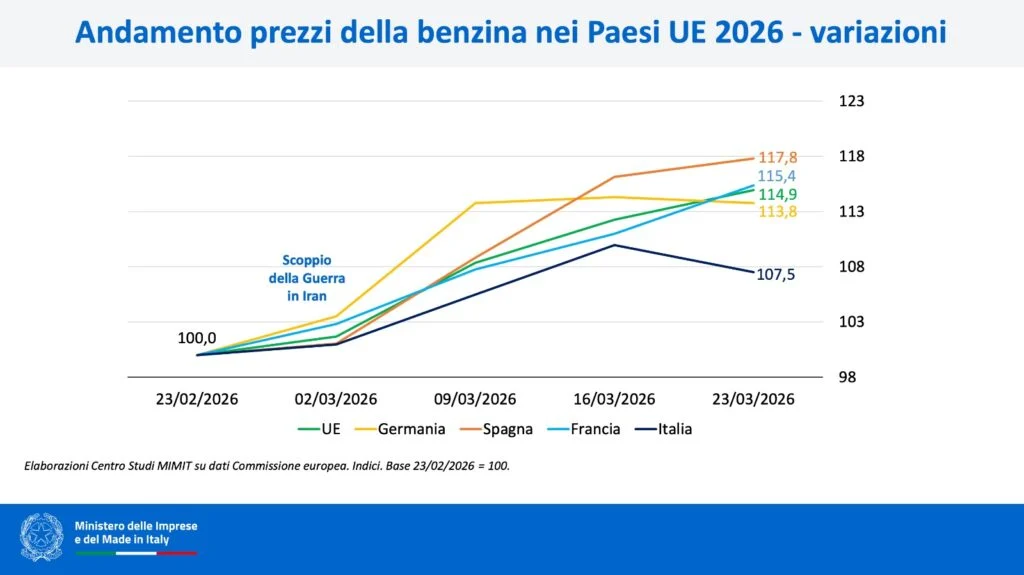 Andamento prezzi della benzina nei Paesi UE 2026 - variazioni

123
118
113
108
103
98

117,8
115,4
114,9
113,8
107,5

Scoppio della Guerra in Iran

100,0

23/02/2026
02/03/2026
09/03/2026
16/03/2026
23/03/2026

UE
Germania
Spagna
Francia
Italia

Elaborazioni Centro Studi MIMIT su dati Commissione europea. Indici. Base 23/02/2026 = 100.

Ministero delle Imprese e del Made in Italy